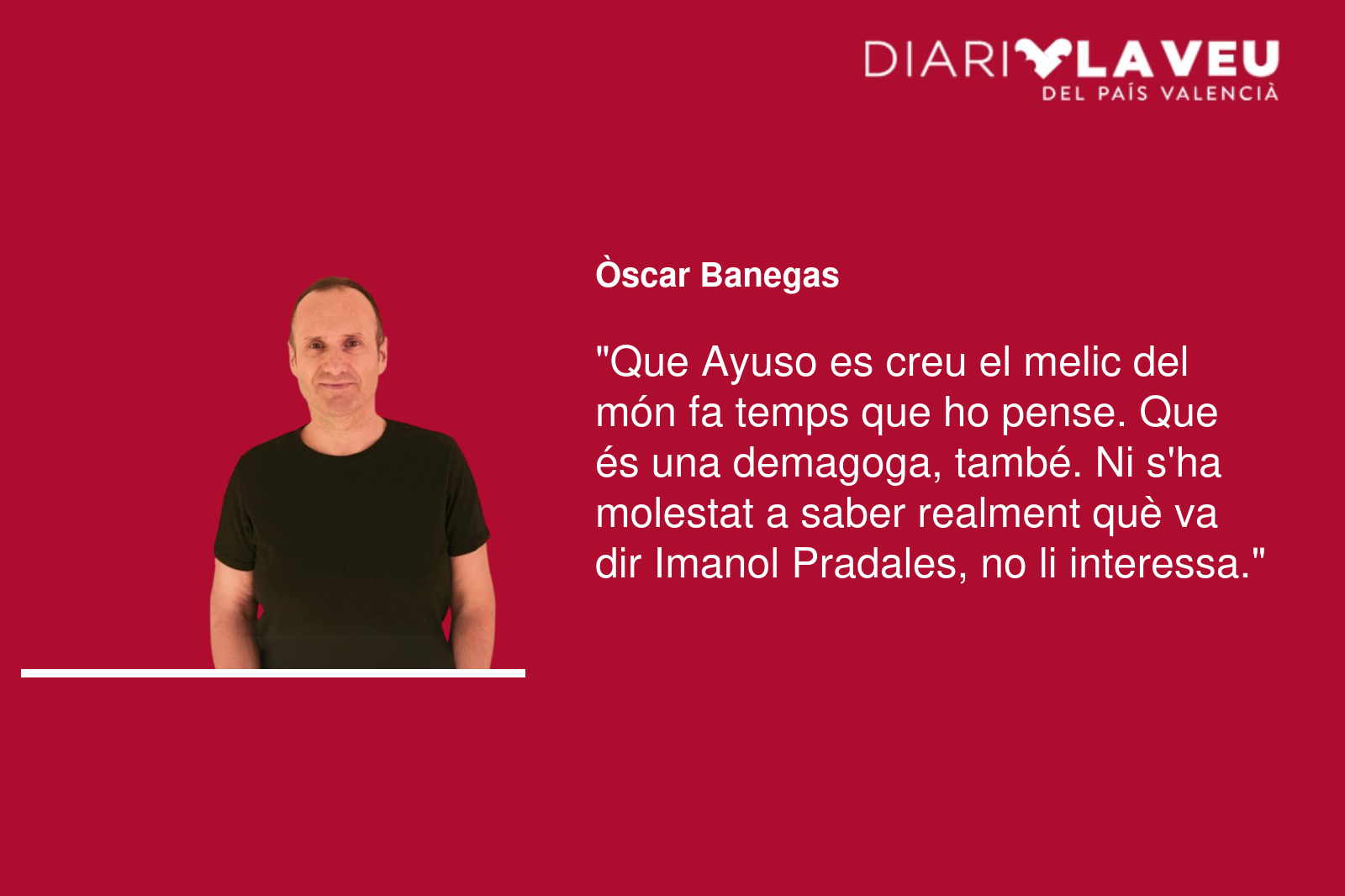 DIARI LA VEU
DEL PAÍS VALENCIÀ

Òscar Banegas

"Que Ayuso es creu el melic del món fa temps que ho pense. Que és una demagoga, també. Ni s'ha molestat a saber realment què va dir Imanol Pradales, no li interessa."